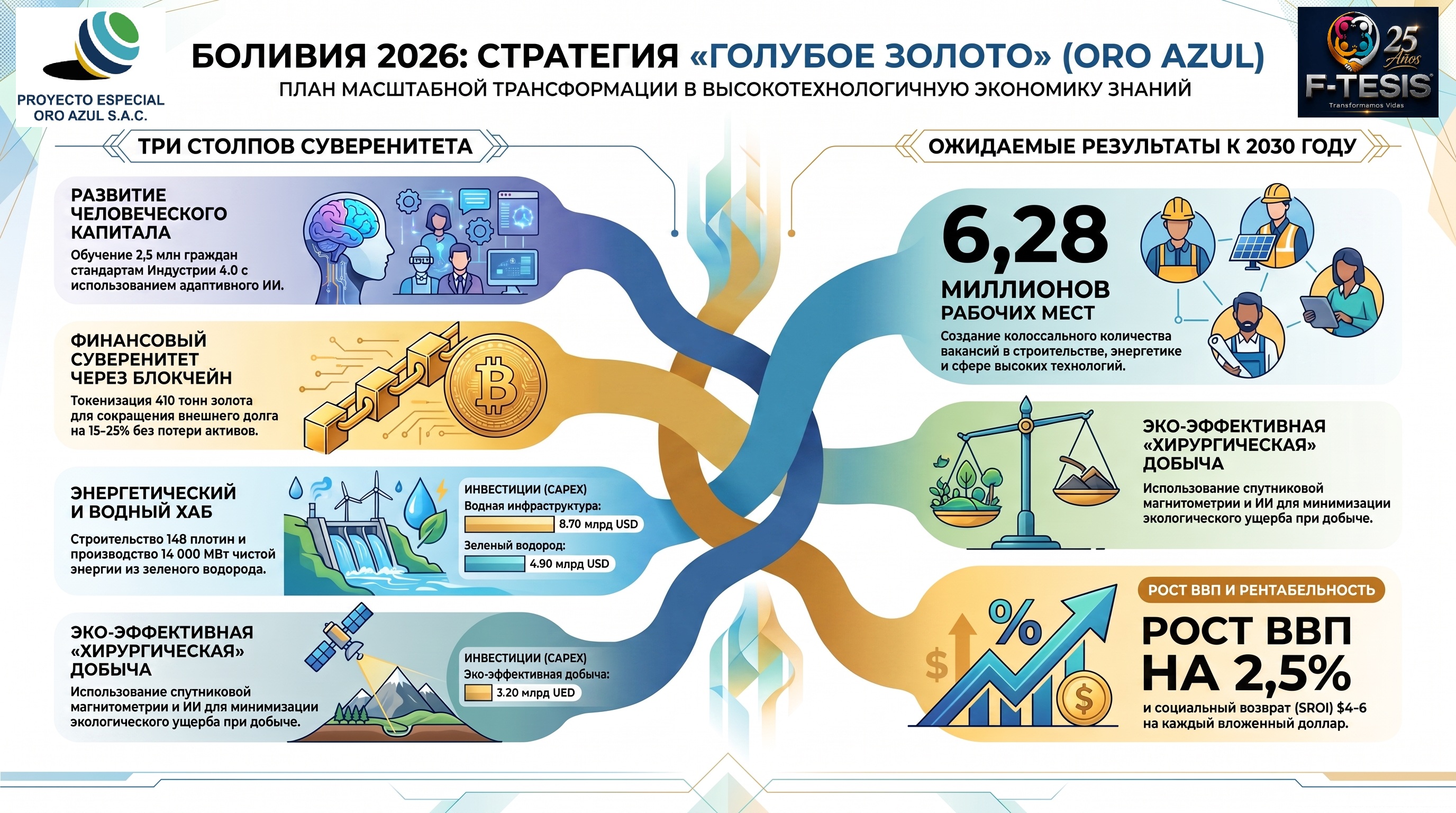 PROYECTO ESPECIAL ORO AZUL S.A.C.

БОЛИВИЯ 2026: СТРАТЕГИЯ «ГОЛУБОЕ ЗОЛОТО» (ORO AZUL)

ПЛАН МАСШТАБНОЙ ТРАНСФОРМАЦИИ В ВЫСОКОТЕХНОЛОГИЧНУЮ ЭКОНОМИКУ ЗНАНИЙ

25 Años F-TESIS Transformamos Vidas

ТРИ СТОЛПОВ СУВЕРЕНИТЕТА

РАЗВИТИЕ ЧЕЛОВЕЧЕСКОГО КАПИТАЛА

Обучение 2,5 млн граждан стандартам Индустрии 4.0 с использованием адаптивного ИИ.

ФИНАНСОВЫЙ СУВЕРЕНИТЕТ ЧЕРЕЗ БЛОКЧЕЙН

Токенизация 410 тонн золота для сокращения внешнего долга на 15–25% без потери активов.

ЭНЕРГЕТИЧЕСКИЙ И ВОДНЫЙ ХАБ

Строительство 148 плотин и производство 14 000 МВт чистой энергии из зеленого водорода.

ИНВЕСТИЦИИ (CAPEX)
Водная инфраструктура:
8.70 млрд USD
Зеленый водород:
4.90 млрд USD

ЭКО-ЭФФЕКТИВНАЯ «ХИРУРГИЧЕСКАЯ» ДОБЫЧА

Использование спутниковой магнитометрии и ИИ для минимизации экологического ущерба при добыче.

ИНВЕСТИЦИИ (CAPEX)
Эко-эффективная добыча:
3.20 млрд UED

ОЖИДАЕМЫЕ РЕЗУЛЬТАТЫ К 2030 ГОДУ

6,28
МИЛЛИОНОВ
РАБОЧИХ МЕСТ

Создание колоссального количества вакансий в строительстве, энергетике и сфере высоких технологий.

ЭКО-ЭФФЕКТИВНАЯ «ХИРУРГИЧЕСКАЯ» ДОБЫЧА

Использование спутниковой магнитометрии и ИИ для минимизации экологического ущерба при добыче.

РОСТ ВВП И РЕНТАБЕЛЬНОСТЬ

РОСТ ВВП НА 2,5%

и социальный возврат (SROI) $4-6 на каждый вложенный доллар.